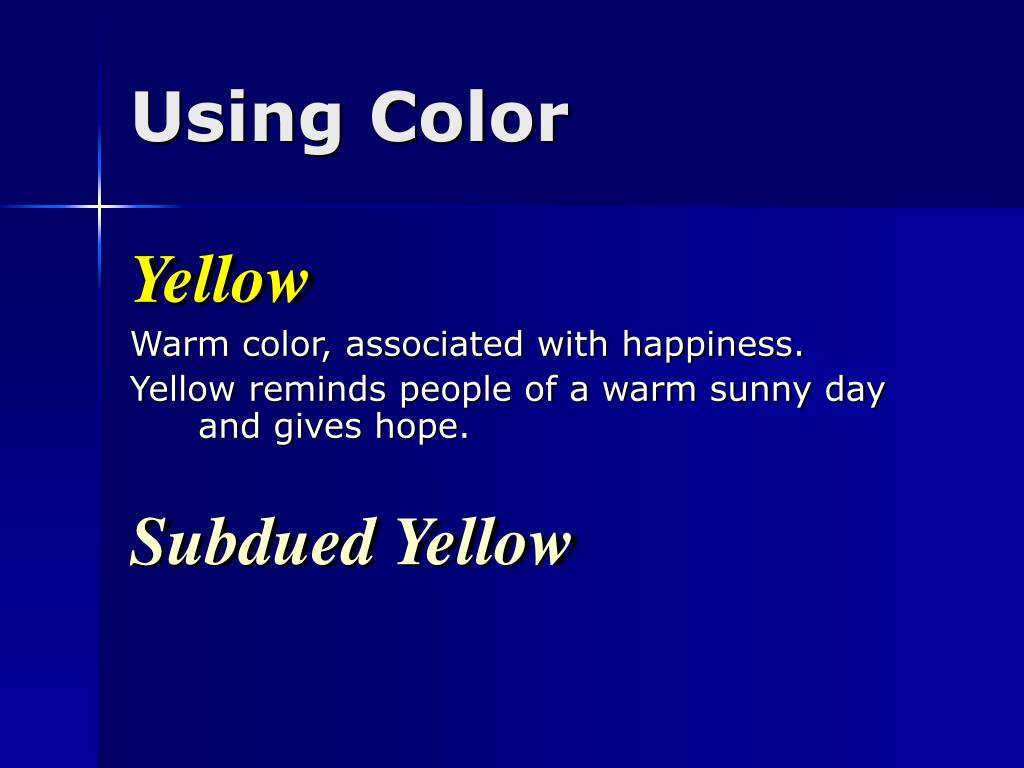 Using Color

Yellow

Warm color, associated with happiness.

Yellow reminds people of a warm sunny day and gives hope.

Subdued Yellow